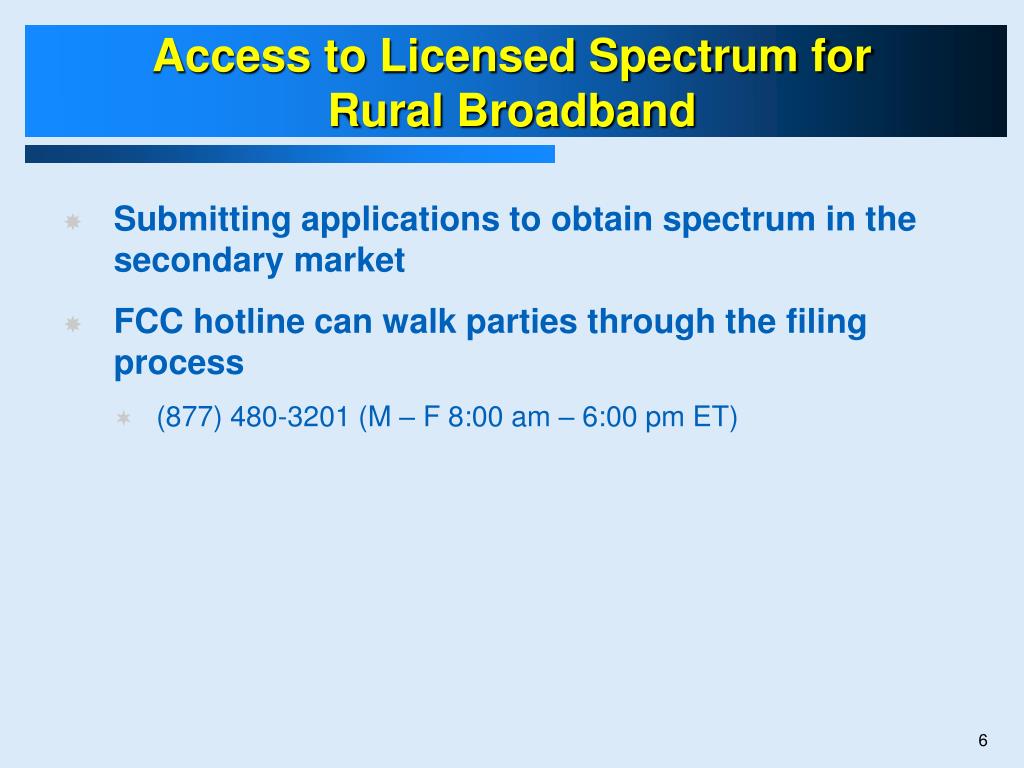 Access to Licensed Spectrum for Rural Broadband

Submitting applications to obtain spectrum in the secondary market

FCC hotline can walk parties through the filing process

(877) 480-3201 (M – F 8:00 am – 6:00 pm ET)

6